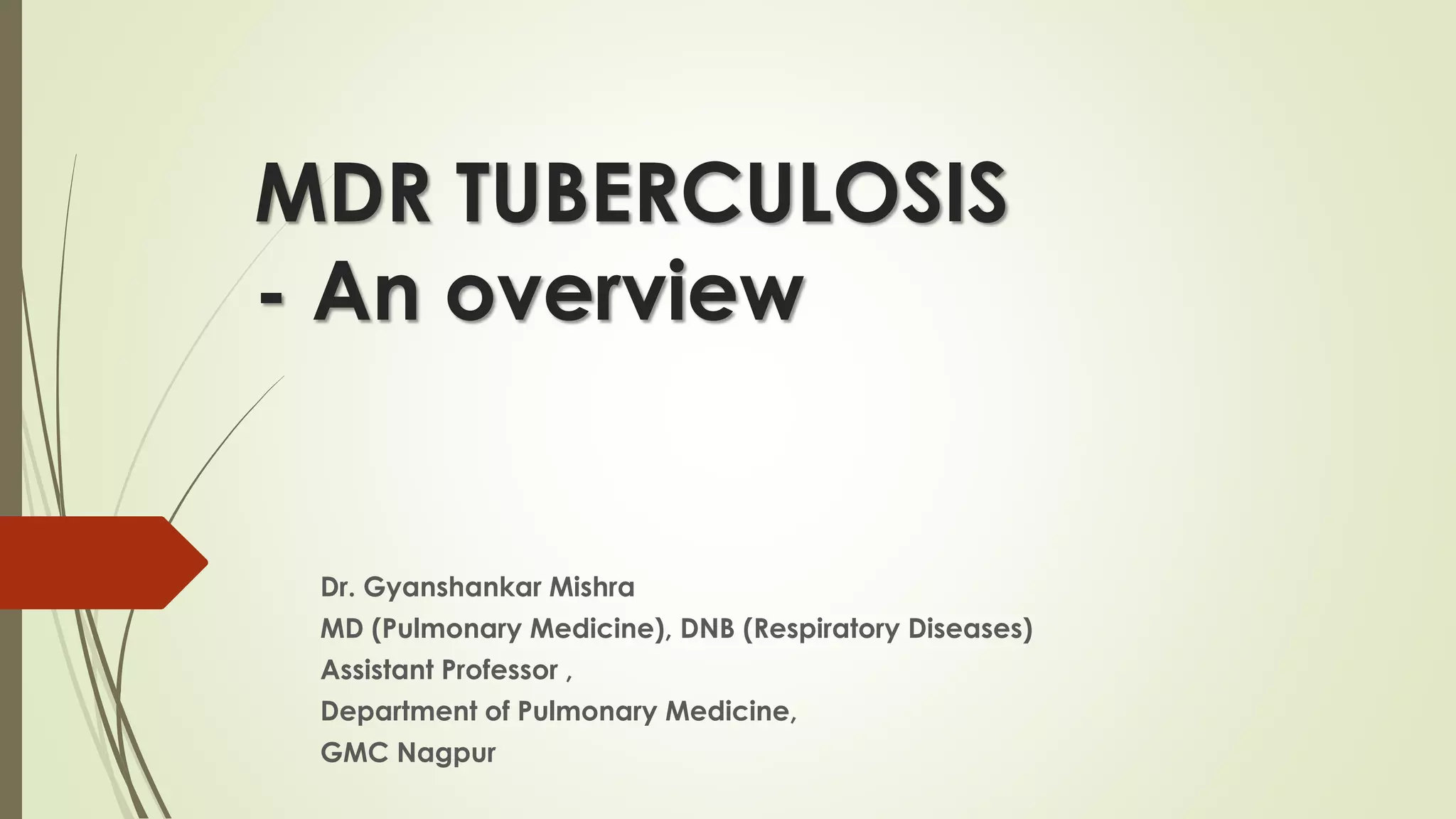 MDR TUBERCULOSIS
- An overview

Dr. Gyanshankar Mishra
MD (Pulmonary Medicine), DNB (Respiratory Diseases)
Assistant Professor ,
Department of Pulmonary Medicine,
GMC Nagpur